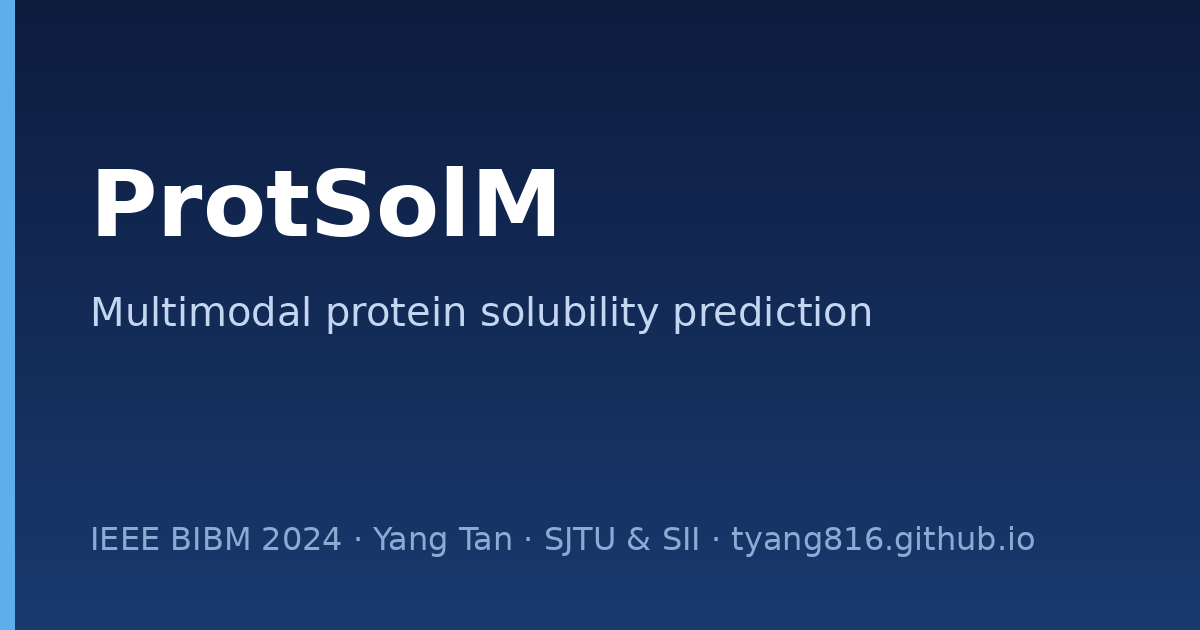 ProtSolM

Multimodal protein solubility prediction

IEEE BIBM 2024 · Yang Tan · SJTU & SII · tyang816.github.io